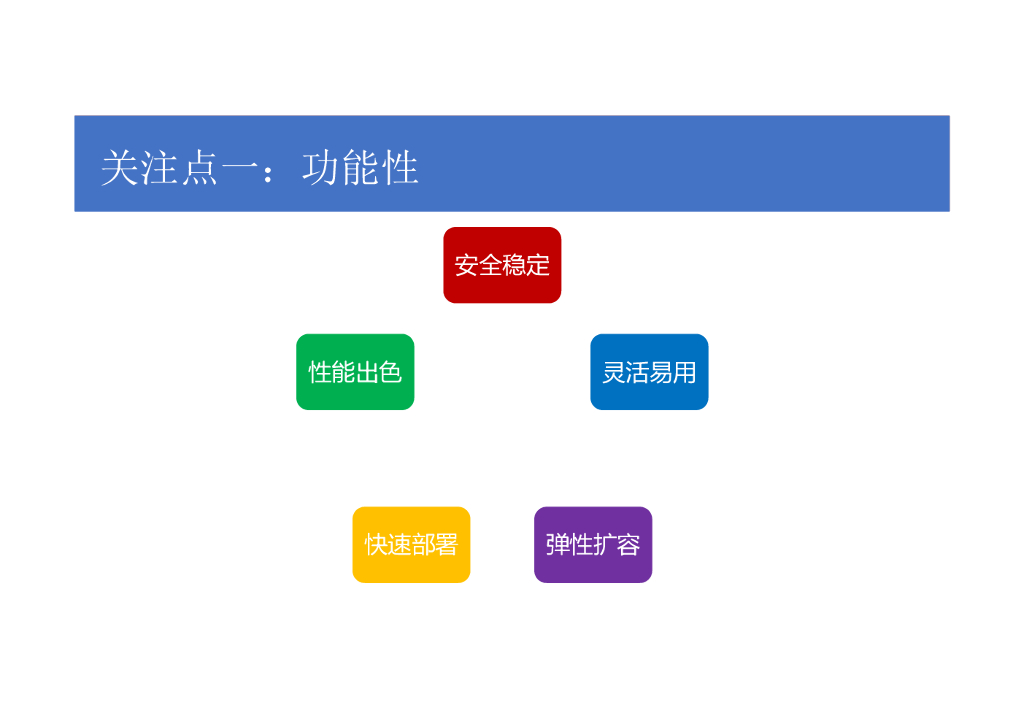 关注点一：功能性

安全稳定

性能出色

灵活易用

快速部署

弹性扩容